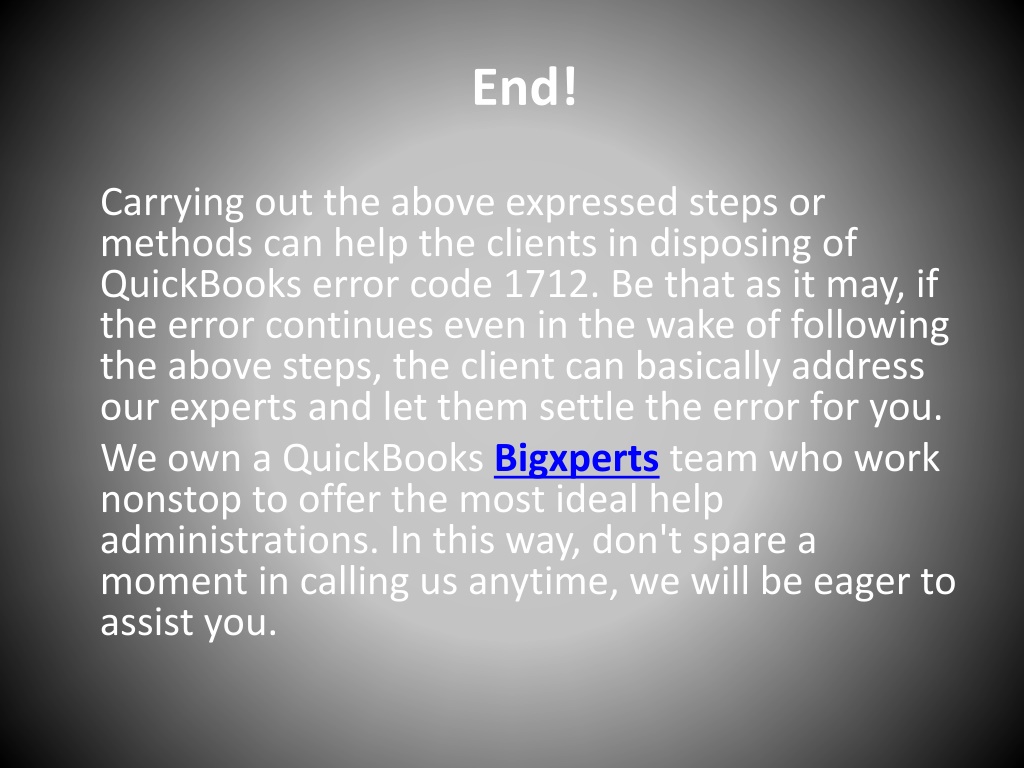 End!

Carrying out the above expressed steps or methods can help the clients in disposing of QuickBooks error code 1712. Be that as it may, if the error continues even in the wake of following the above steps, the client can basically address our experts and let them settle the error for you.

We own a QuickBooks Bigxperts team who work nonstop to offer the most ideal help administrations. In this way, don't spare a moment in calling us anytime, we will be eager to assist you.